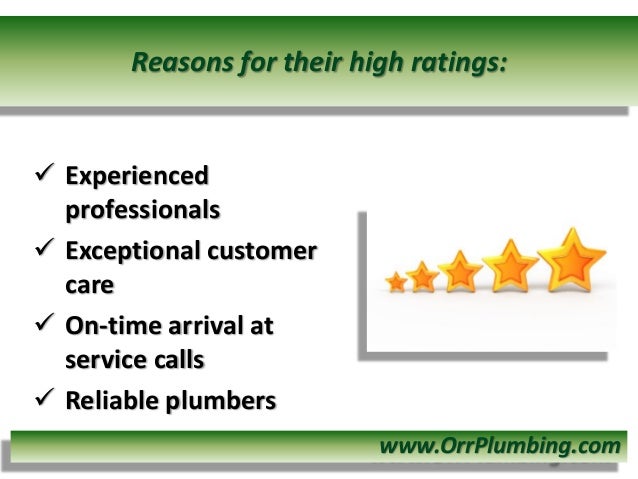 Reasons for their high ratings:

✓ Experienced professionals
✓ Exceptional customer care
✓ On-time arrival at service calls
✓ Reliable plumbers

www.OrrPlumbing.com